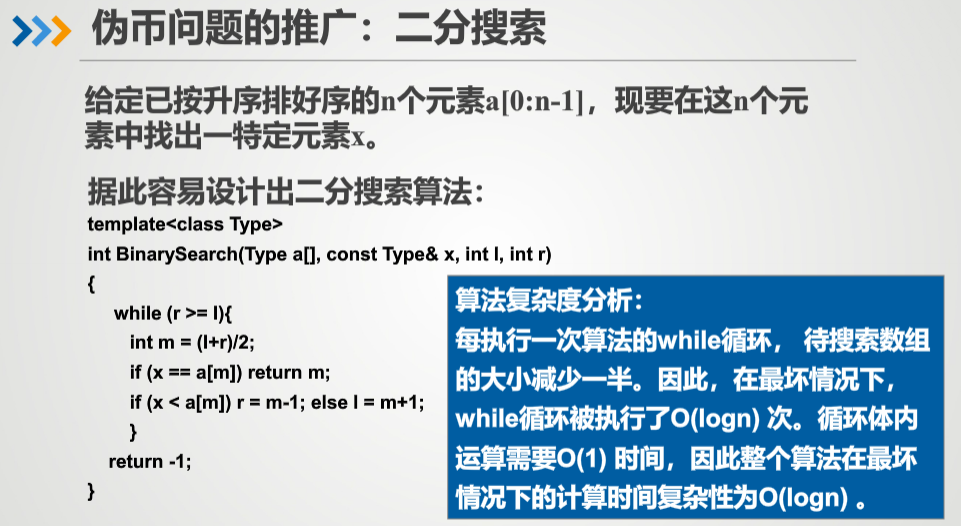 伪币问题的推广：二分搜索

给定已按升序排好序的n个元素a[0:n-1]，现要在这n个元素中找出一特定元素x。

据此容易设计出二分搜索算法：

template<class Type>
int BinarySearch(Type a[], const Type& x, int l, int r)
{
while (r >= l){
int m = (l+r)/2;
if (x == a[m]) return m;
if (x < a[m]) r = m-1; else l = m+1;
}
return -1;
}

算法复杂度分析：
每执行一次算法的while循环， 待搜索数组的大小减少一半。因此，在最坏情况下，while循环被执行了O(logn) 次。循环体内运算需要O(1) 时间，因此整个算法在最坏情况下的计算时间复杂性为O(logn) 。